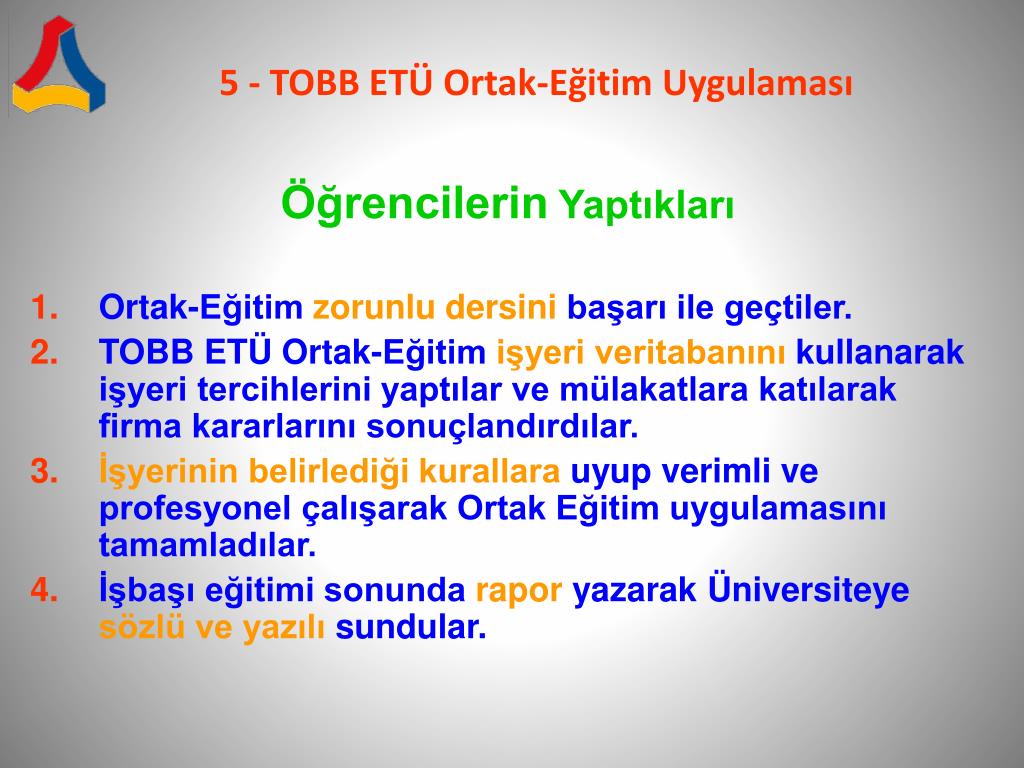 5 - TOBB ETÜ Ortak-Eğitim Uygulaması

Öğrencilerin Yaptıkları

1. Ortak-Eğitim zorunlu dersini başarı ile geçtiler.
2. TOBB ETÜ Ortak-Eğitim işyeri veritabanını kullanarak işyeri tercihlerini yaptılar ve mülakatlara katılarak firma kararlarını sonuçlandırdılar.
3. İşyerinin belirlediği kurallara uyup verimli ve profesyonel çalışarak Ortak Eğitim uygulamasını tamamladılar.
4. İşbaşı eğitimi sonunda rapor yazarak Üniversiteye sözlü ve yazılı sundular.